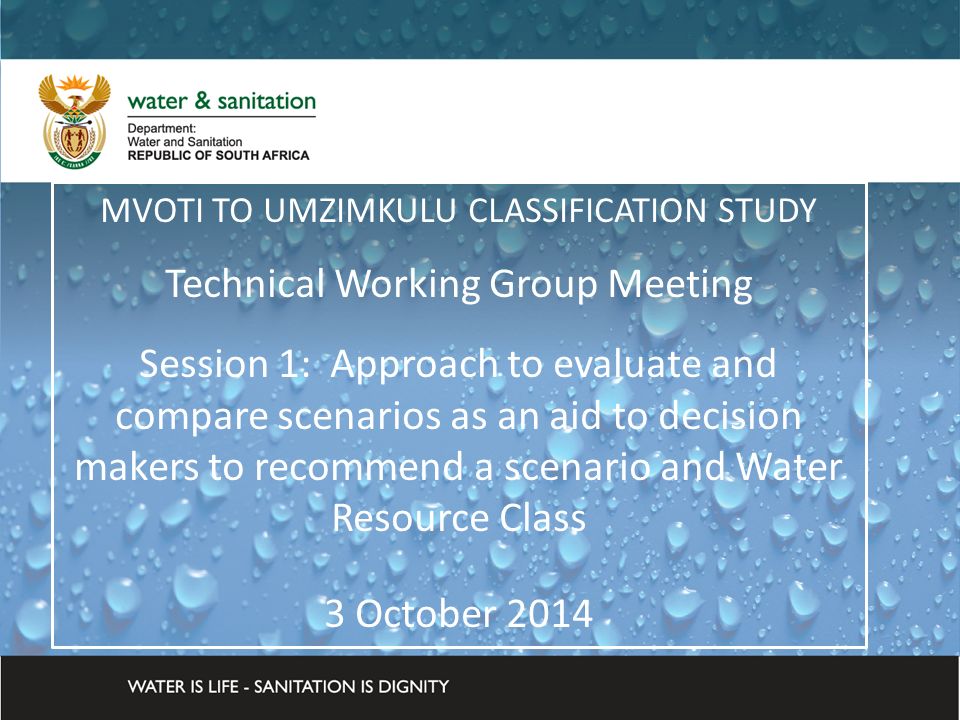 water & sanitation

Department:
Water and Sanitation
REPUBLIC OF SOUTH AFRICA

MVOTI TO UMZIMKULU CLASSIFICATION STUDY

Technical Working Group Meeting

Session 1: Approach to evaluate and compare scenarios as an aid to decision makers to recommend a scenario and Water Resource Class

3 October 2014

WATER IS LIFE - SANITATION IS DIGNITY